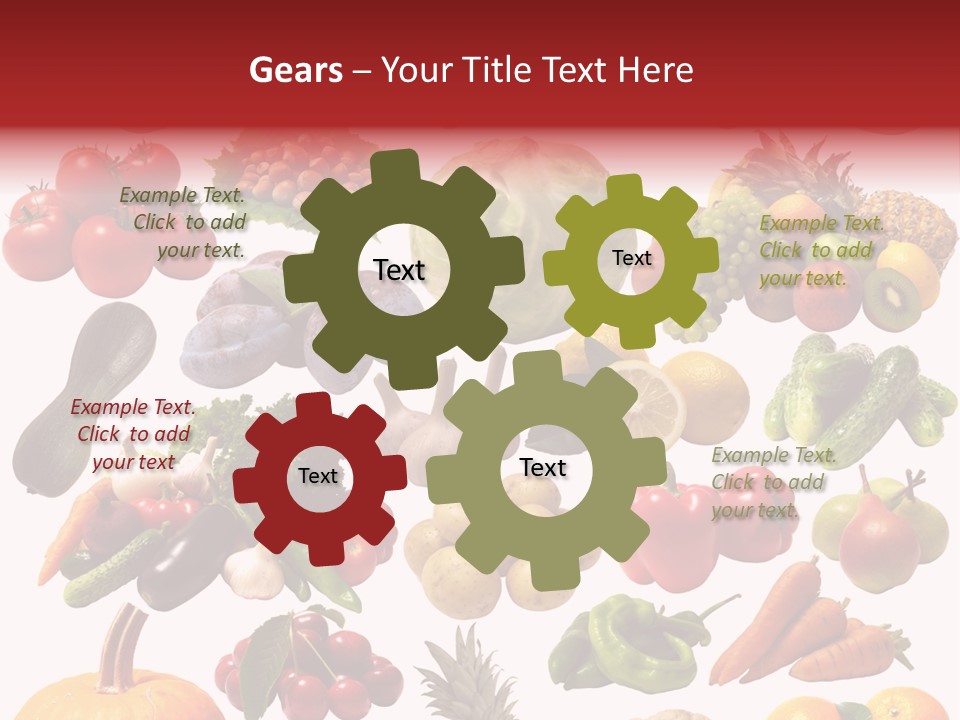 Gears – Your Title Text Here

Example Text. Click to add your text.

Text

Text

Example Text. Click to add your text.

Example Text. Click to add your text

Text

Text

Example Text. Click to add your text.